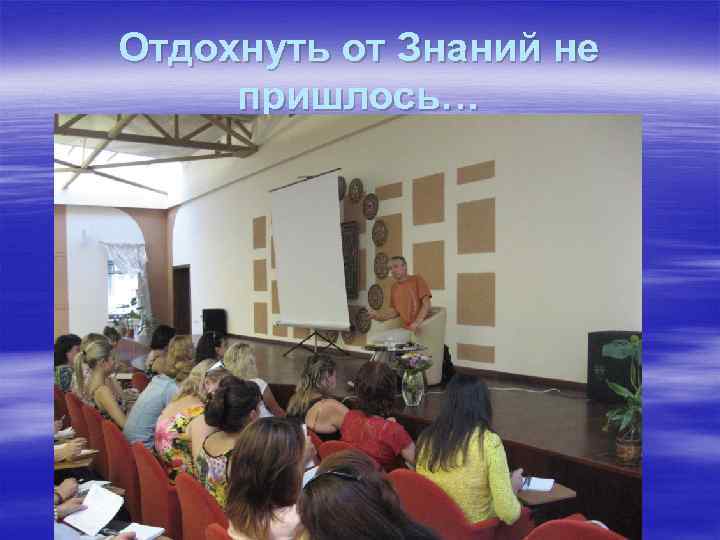 Отдохнуть от Знаний не пришлось…